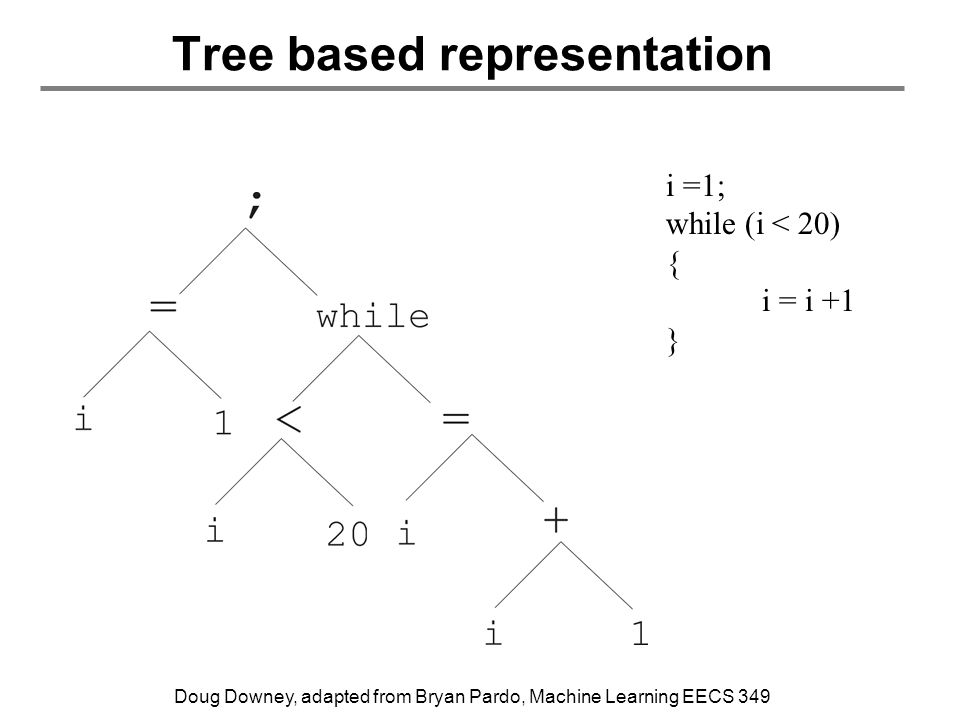 Tree based representation

;

= while

i 1 < =

i 20 i +

i 1

i =1;
while (i < 20)
{
i = i +1
}

Doug Downey, adapted from Bryan Pardo, Machine Learning EECS 349